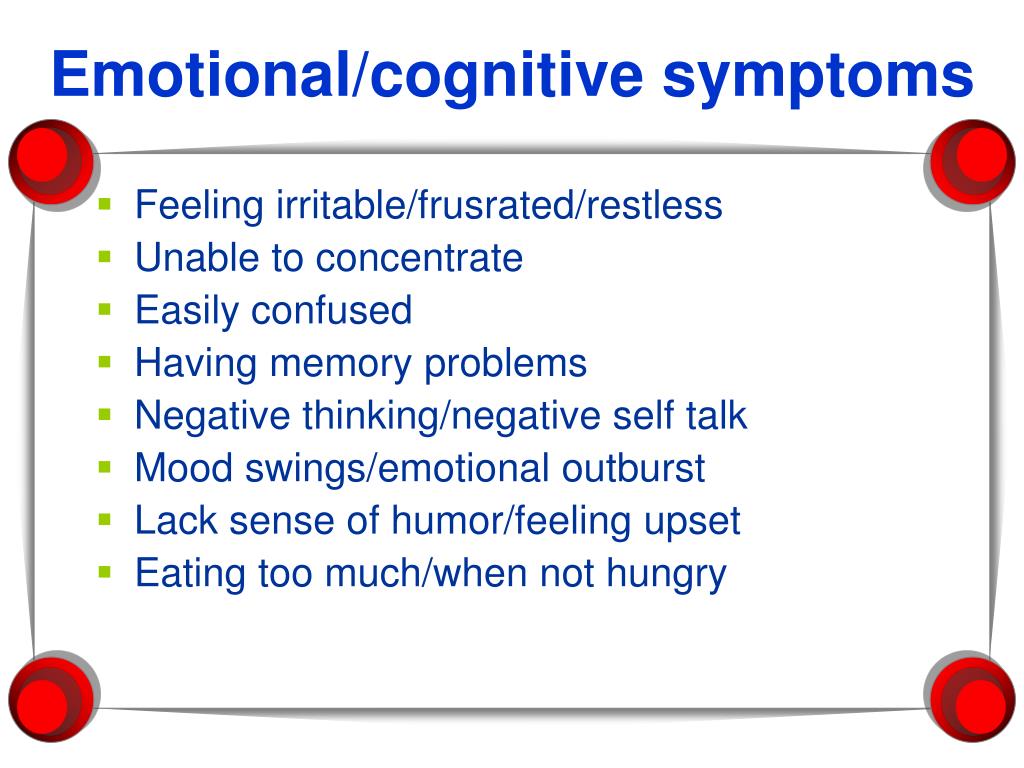 Emotional/cognitive symptoms

- Feeling irritable/frusrated/restless
- Unable to concentrate
- Easily confused
- Having memory problems
- Negative thinking/negative self talk
- Mood swings/emotional outburst
- Lack sense of humor/feeling upset
- Eating too much/when not hungry